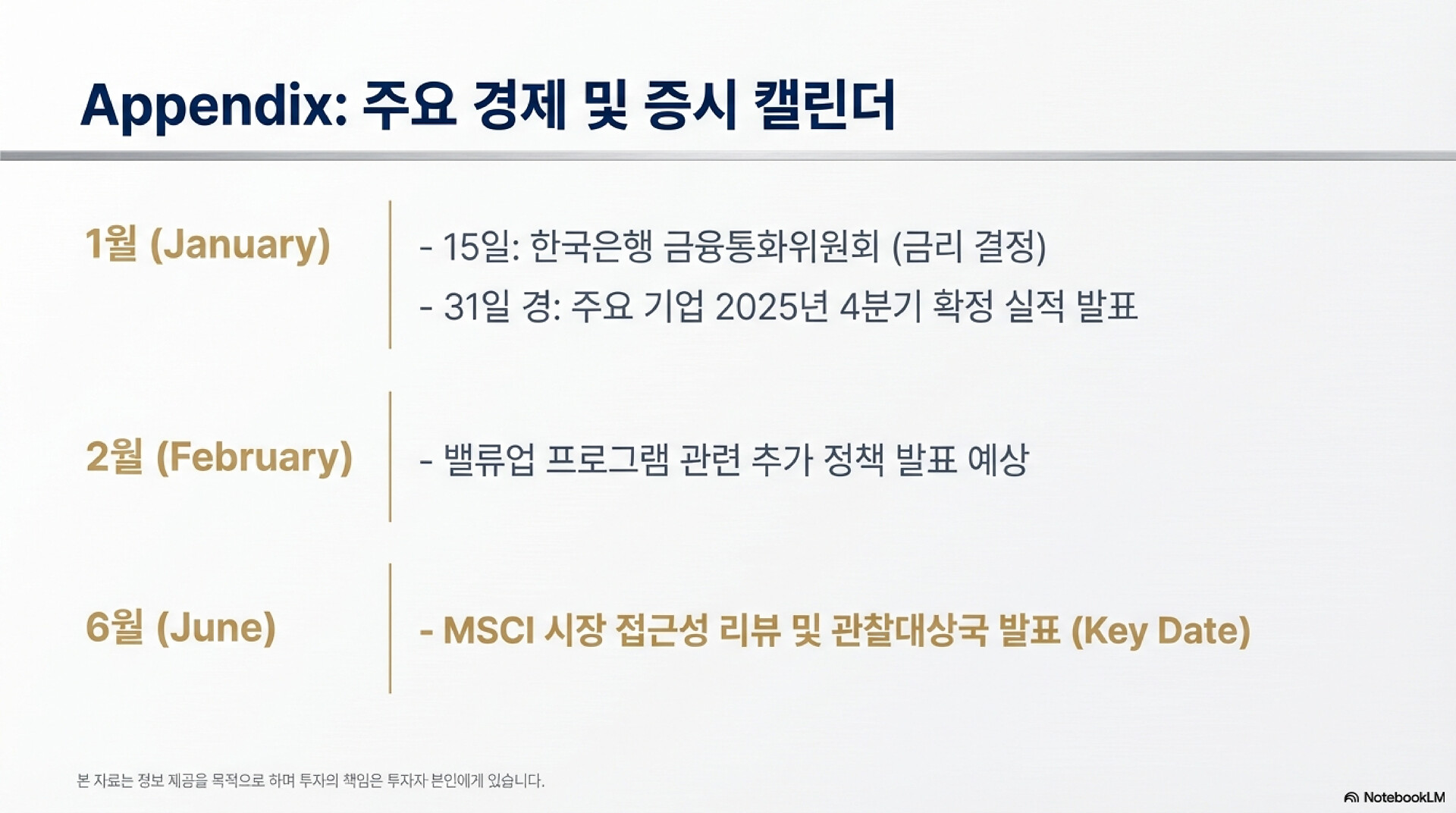 Appendix: 주요 경제 및 증시 캘린더

1월 (January)

- 15일: 한국은행 금융통화위원회 (금리 결정)
- 31일 경: 주요 기업 2025년 4분기 확정 실적 발표

2월 (February)

- 밸류업 프로그램 관련 추가 정책 발표 예상

6월 (June)

- MSCI 시장 접근성 리뷰 및 관찰대상국 발표 (Key Date)

본 자료는 정보 제공을 목적으로 하며 투자의 책임은 투자자 본인에게 있습니다.

NotebookLM